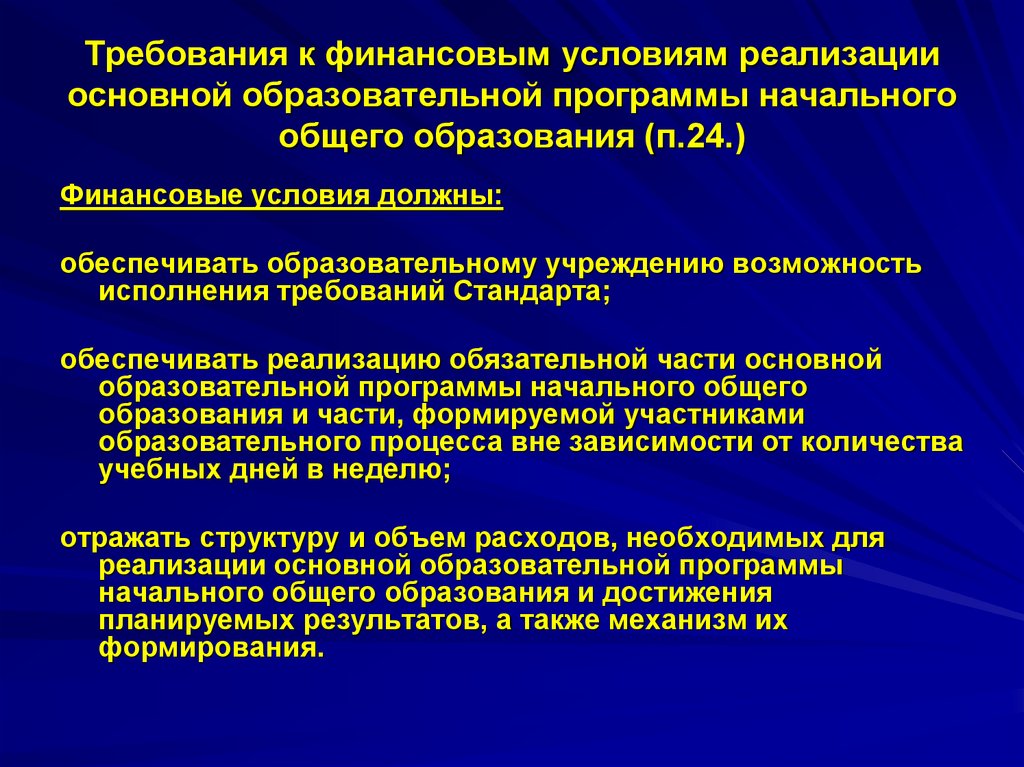 Требования к финансовым условиям реализации основной образовательной программы начального общего образования (п.24.)

Финансовые условия должны:

обеспечивать образовательному учреждению возможность исполнения требований Стандарта;

обеспечивать реализацию обязательной части основной образовательной программы начального общего образования и части, формируемой участниками образовательного процесса вне зависимости от количества учебных дней в неделю;

отражать структуру и объем расходов, необходимых для реализации основной образовательной программы начального общего образования и достижения планируемых результатов, а также механизм их формирования.